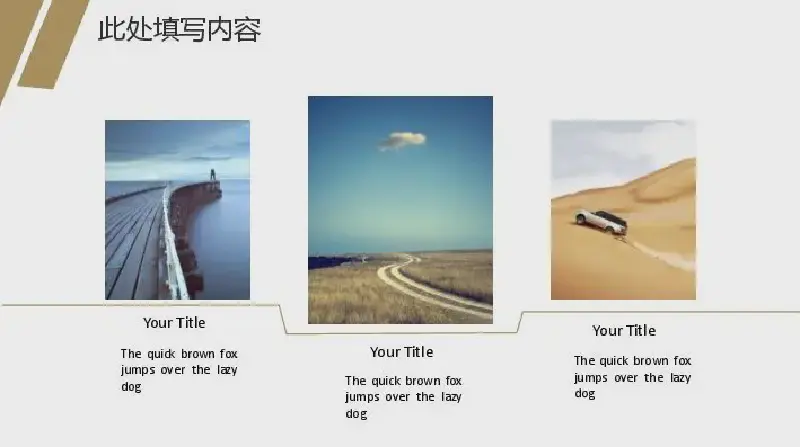 此处填写内容

Your Title

The quick brown fox jumps over the lazy dog

Your Title

The quick brown fox jumps over the lazy dog

Your Title

The quick brown fox jumps over the lazy dog